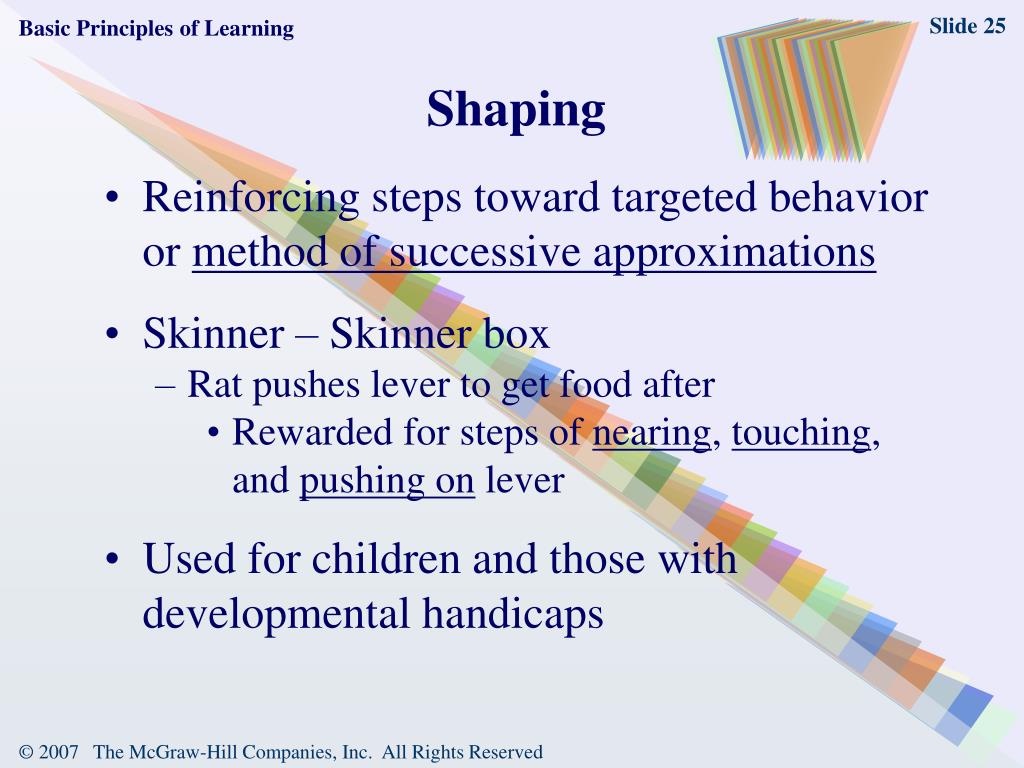 Basic Principles of Learning

Slide 25

Shaping

• Reinforcing steps toward targeted behavior or method of successive approximations

• Skinner – Skinner box
– Rat pushes lever to get food after
• Rewarded for steps of nearing, touching, and pushing on lever

• Used for children and those with developmental handicaps

© 2007 The McGraw-Hill Companies, Inc. All Rights Reserved